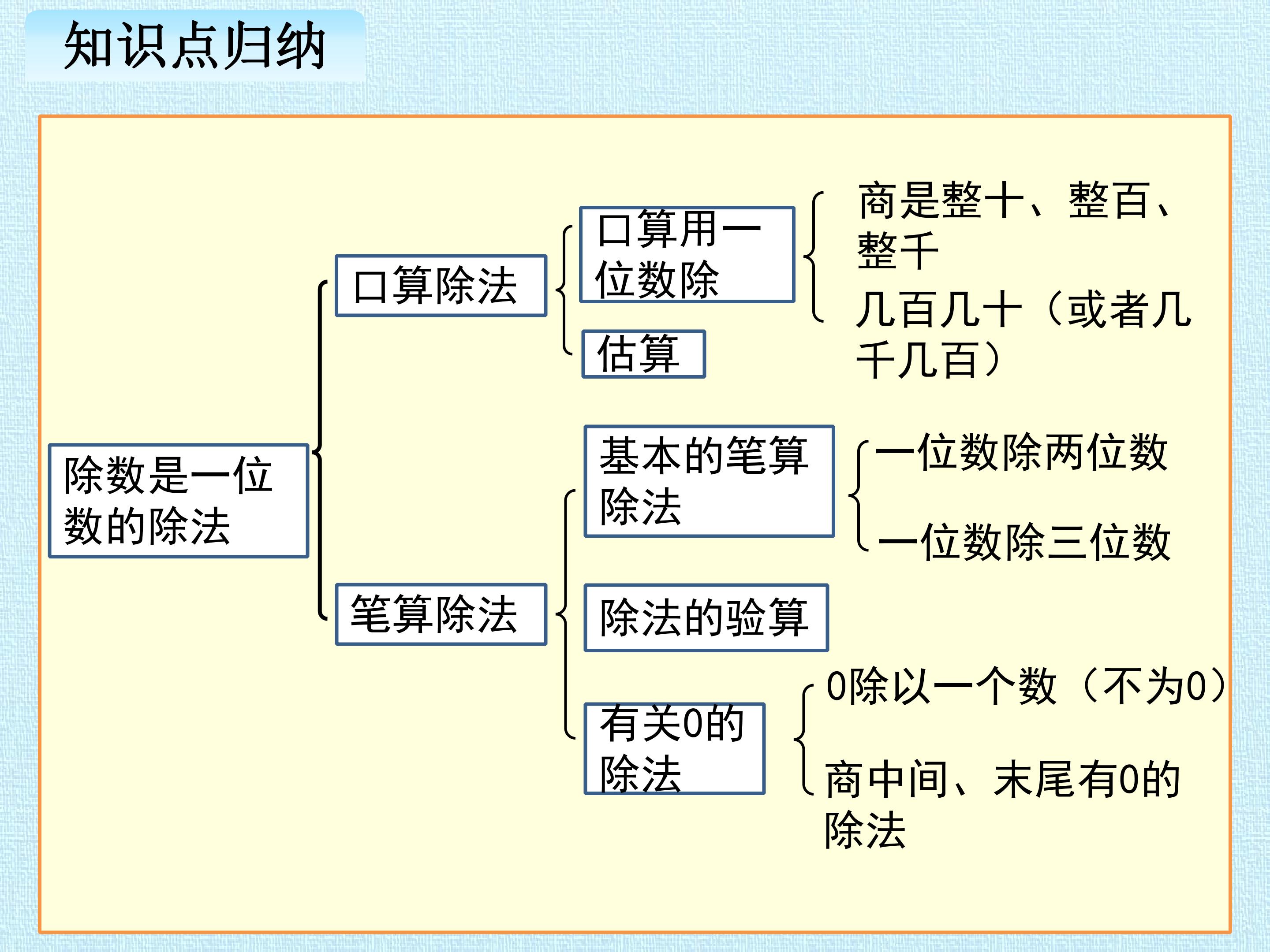 知识点归纳

除数是一位数的除法

口算除法

口算用一位数除

商是整十、整百、整千

几百几十（或者几千几百）

估算

笔算除法

基本的笔算除法

一位数除两位数

一位数除三位数

除法的验算

有关0的除法

0除以一个数（不为0）

商中间、末尾有0的除法